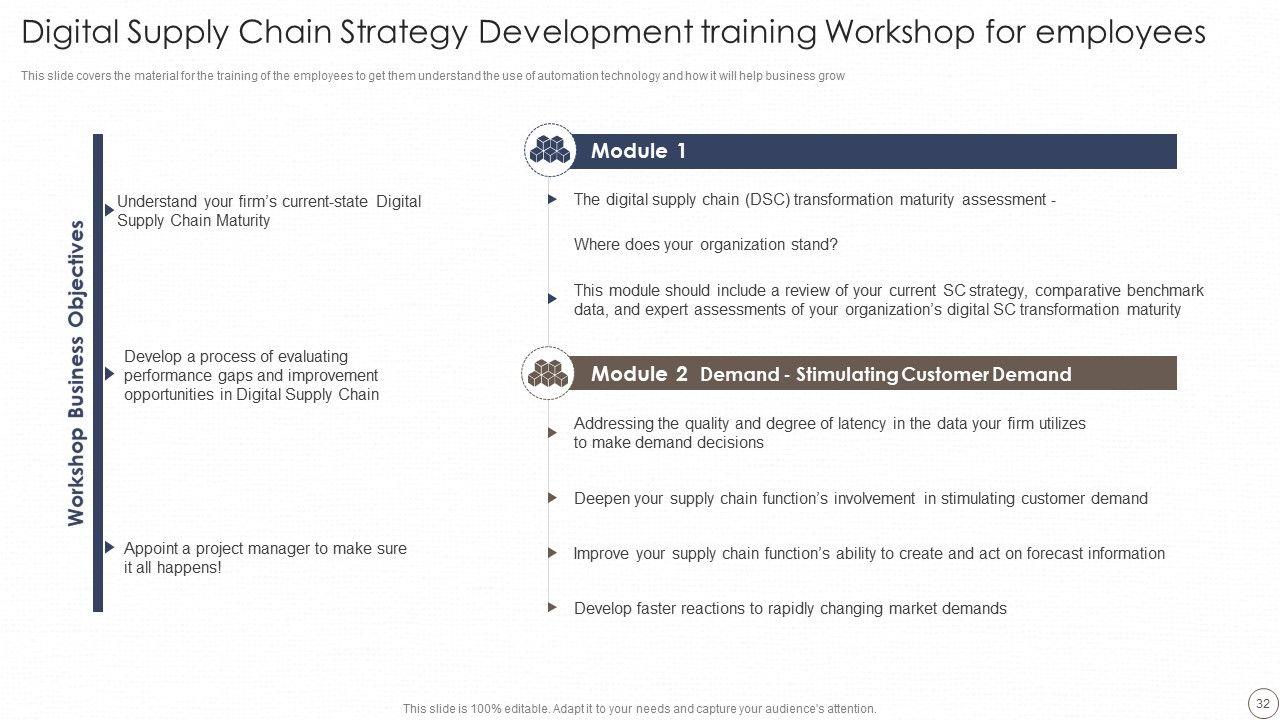 Digital Supply Chain Strategy Development training Workshop for employees

This slide covers the material for the training of the employees to get them understand the use of automation technology and how it will help business grow

Workshop Business Objectives

Understand your firm's current-state Digital Supply Chain Maturity

Develop a process of evaluating performance gaps and improvement opportunities in Digital Supply Chain

Appoint a project manager to make sure it all happens!

Module 1

The digital supply chain (DSC) transformation maturity assessment -

Where does your organization stand?

This module should include a review of your current SC strategy, comparative benchmark data, and expert assessments of your organization's digital SC transformation maturity

Module 2 Demand - Stimulating Customer Demand

Addressing the quality and degree of latency in the data your firm utilizes to make demand decisions

Deepen your supply chain function's involvement in stimulating customer demand

Improve your supply chain function's ability to create and act on forecast information

Develop faster reactions to rapidly changing market demands

This slide is 100% editable. Adapt it to your needs and capture your audience's attention.

32